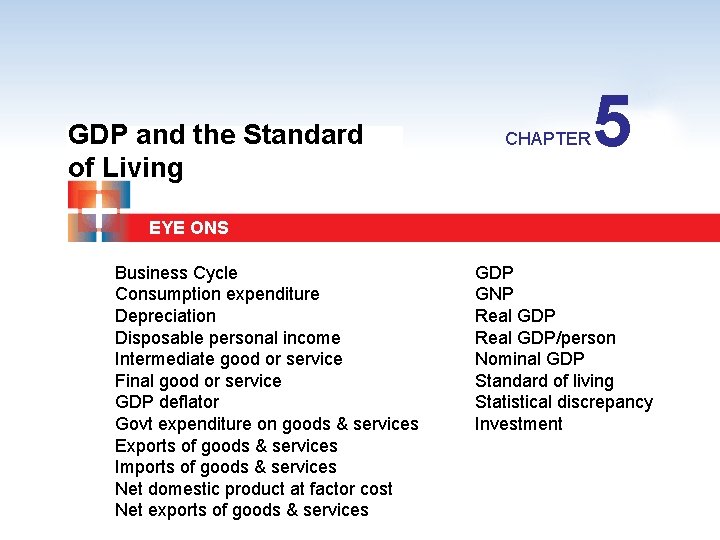 GDP and the Standard of Living

CHAPTER 5

EYE ONS

Business Cycle
Consumption expenditure
Depreciation
Disposable personal income
Intermediate good or service
Final good or service
GDP deflator
Govt expenditure on goods & services
Exports of goods & services
Imports of goods & services
Net domestic product at factor cost
Net exports of goods & services

GDP
GNP
Real GDP
Real GDP/person
Nominal GDP
Standard of living
Statistical discrepancy
Investment